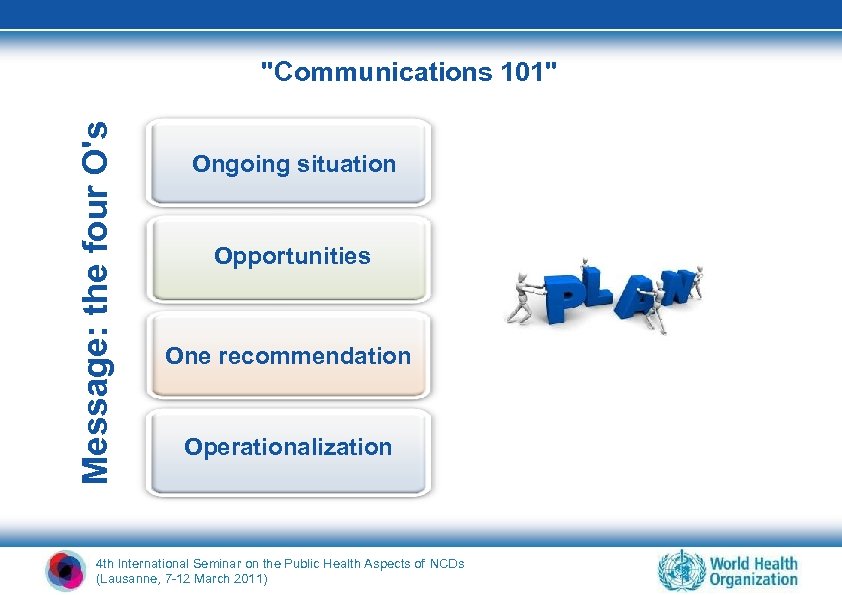 "Communications 101"

Message: the four O's

Ongoing situation

Opportunities

One recommendation

Operationalization

PLAN

4th International Seminar on the Public Health Aspects of NCDs
(Lausanne, 7-12 March 2011)

World Health Organization